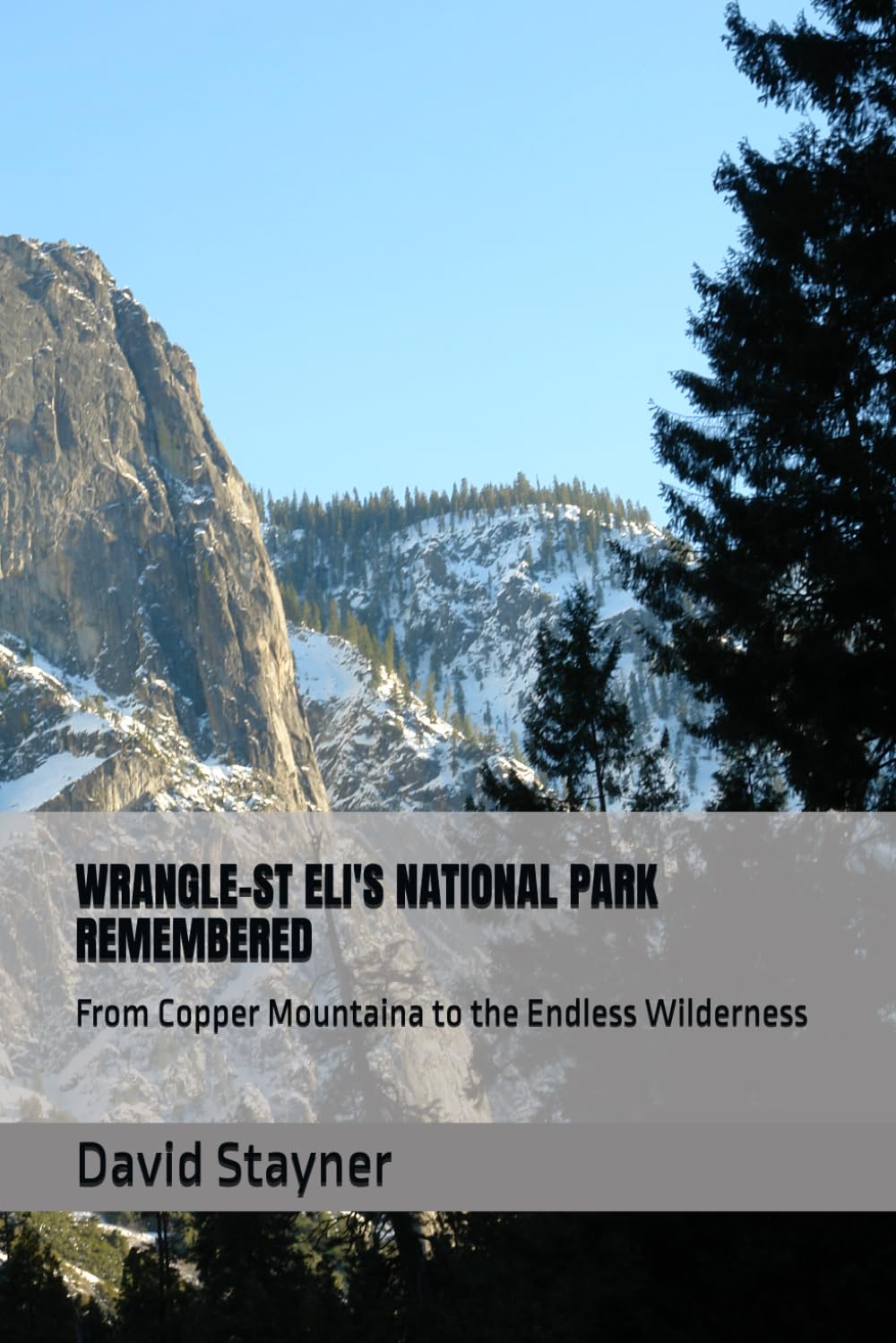 WRANGLE-ST ELI'S NATIONAL PARK REMEMBERED

From Copper Mountaina to the Endless Wilderness

David Stayner